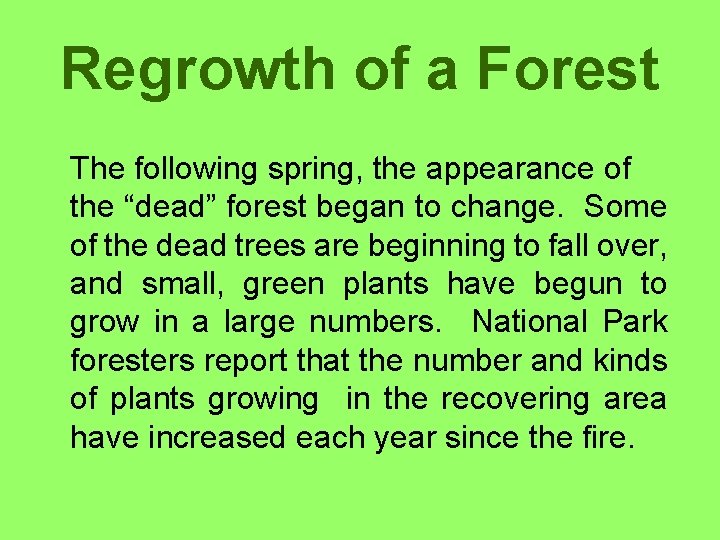 Regrowth of a Forest

The following spring, the appearance of the “dead” forest began to change. Some of the dead trees are beginning to fall over, and small, green plants have begun to grow in a large numbers. National Park foresters report that the number and kinds of plants growing in the recovering area have increased each year since the fire.